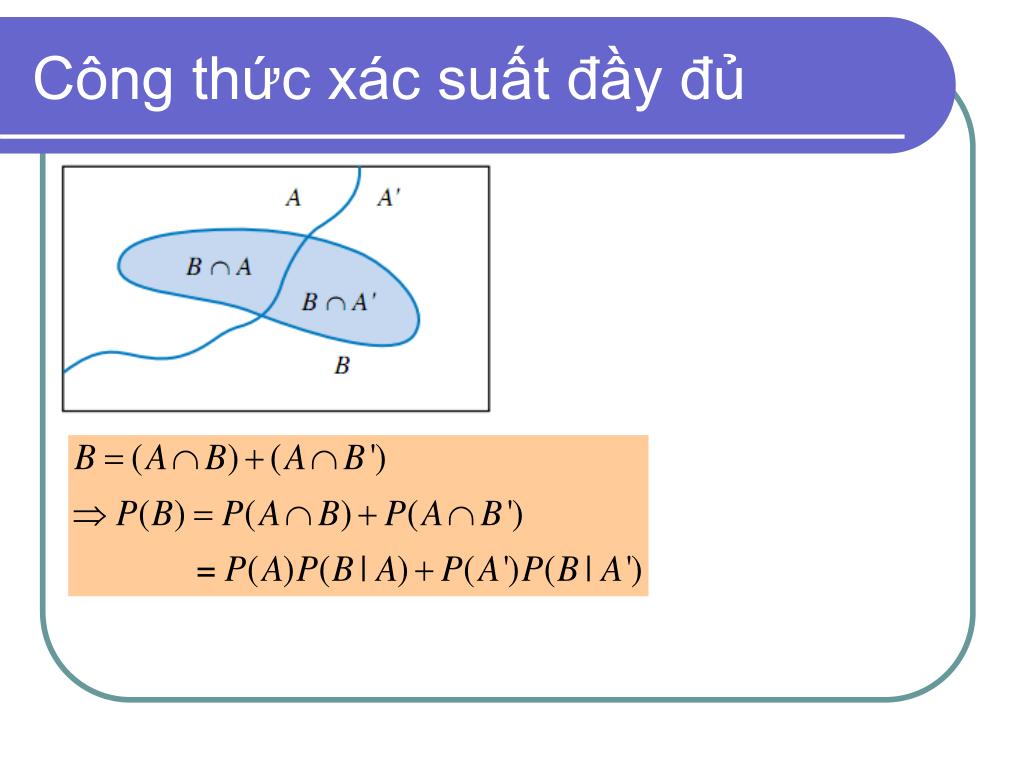 Công thức xác suất đầy đủ

$A$ $A'$

$B \cap A$

$B \cap A'$

$B$

$B = (A \cap B) + (A \cap B')$
$\Rightarrow P(B) = P(A \cap B) + P(A \cap B')$
$= P(A)P(B \mid A) + P(A')P(B \mid A')$